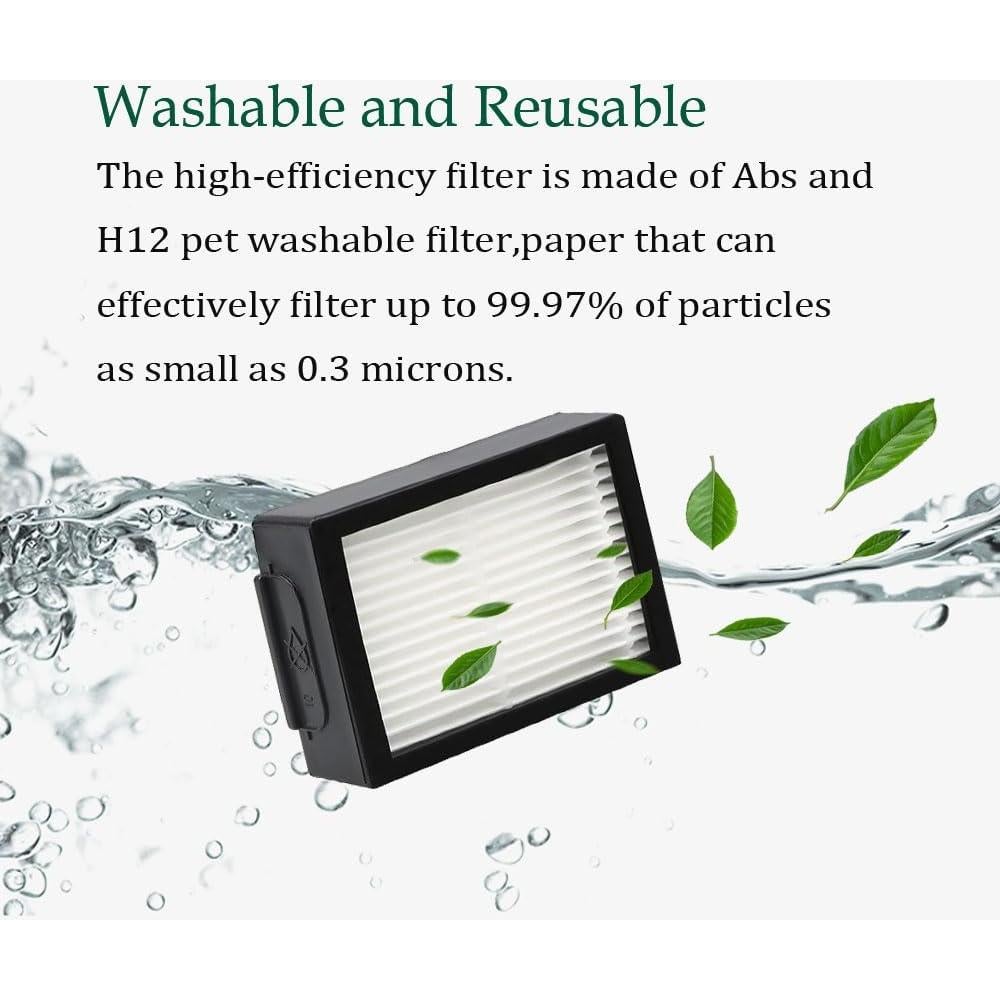 Washable and Reusable

The high-efficiency filter is made of Abs and H12 pet washable filter,paper that can effectively filter up to 99.97% of particles as small as 0.3 microns.